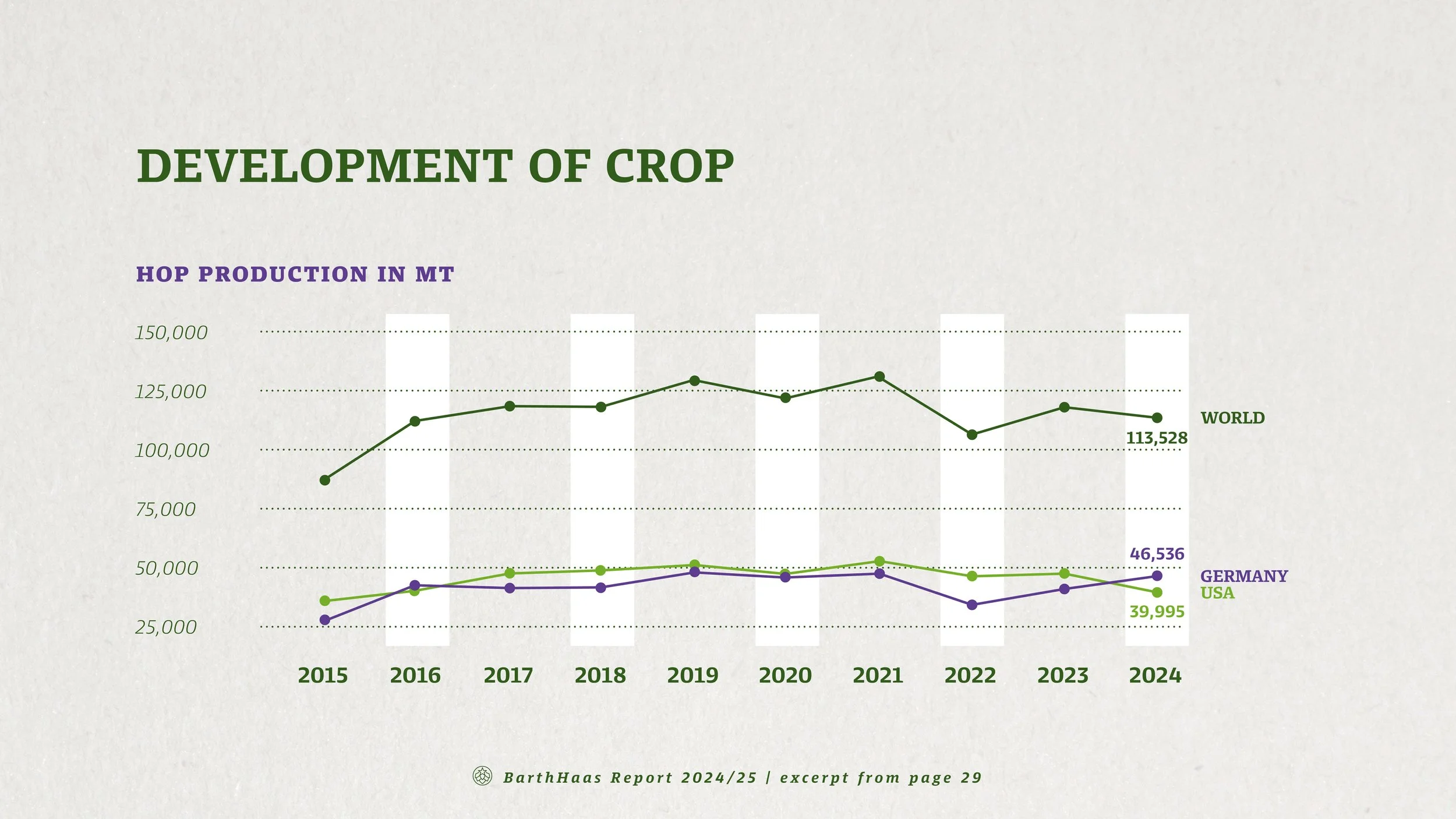 DEVELOPMENT OF CROP

HOP PRODUCTION IN MT

150,000
125,000
100,000
75,000
50,000
25,000

WORLD
113,528
46,536
GERMANY
USA
39,995

2015 2016 2017 2018 2019 2020 2021 2022 2023 2024

BarthHaas Report 2024/25 | excerpt from page 29